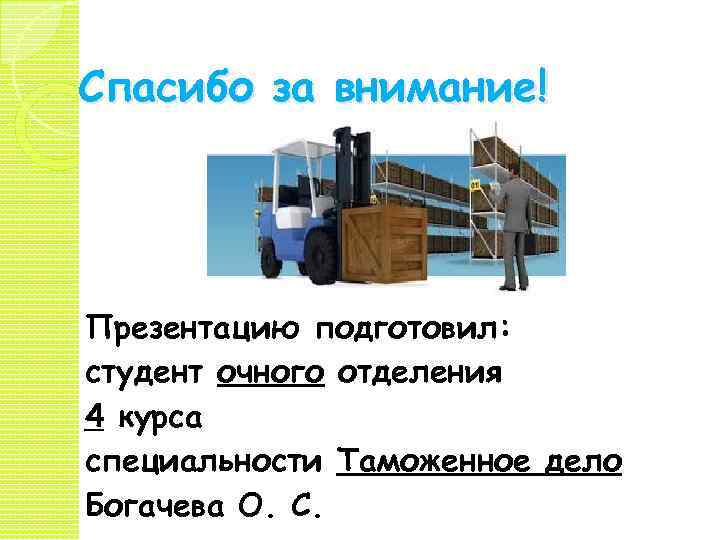 Спасибо за внимание!

Презентацию подготовил:
студент очного отделения
4 курса
специальности Таможенное дело
Богачева О. С.